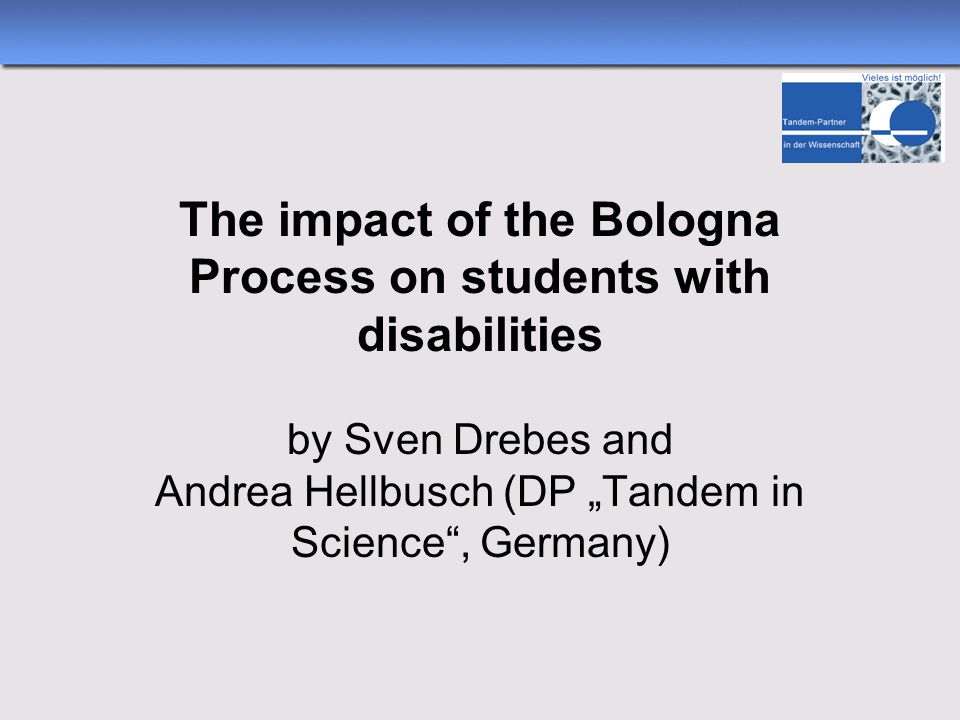 Vieles ist möglich!
Tandem-Partner
in der Wissenschaft

The impact of the Bologna Process on students with disabilities

by Sven Drebes and
Andrea Hellbusch (DP „Tandem in Science“, Germany)